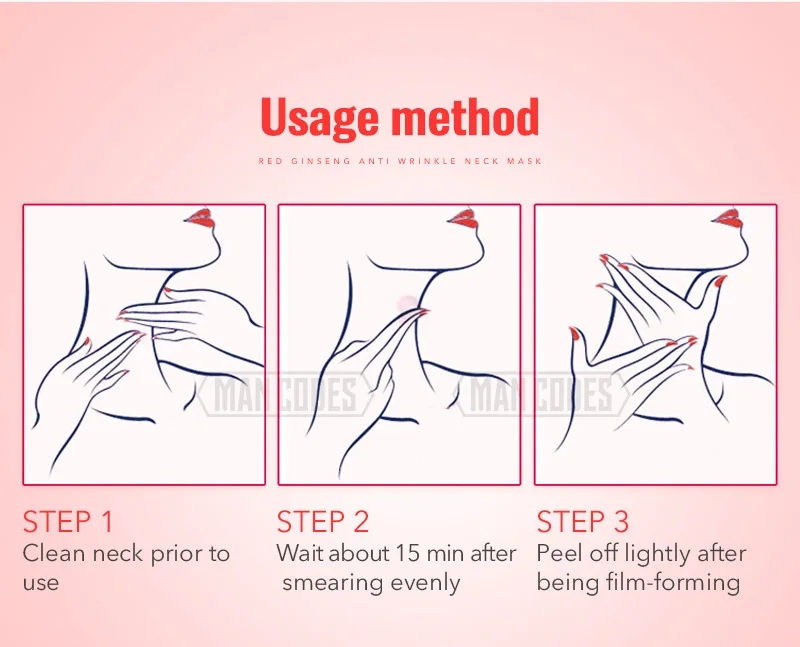 Usage method

RED GINSENG ANTI WRINKLE NECK MASK

MAN CODES

MAN CODES

STEP 1
Clean neck prior to use

STEP 2
Wait about 15 min after smearing evenly

STEP 3
Peel off lightly after being film-forming